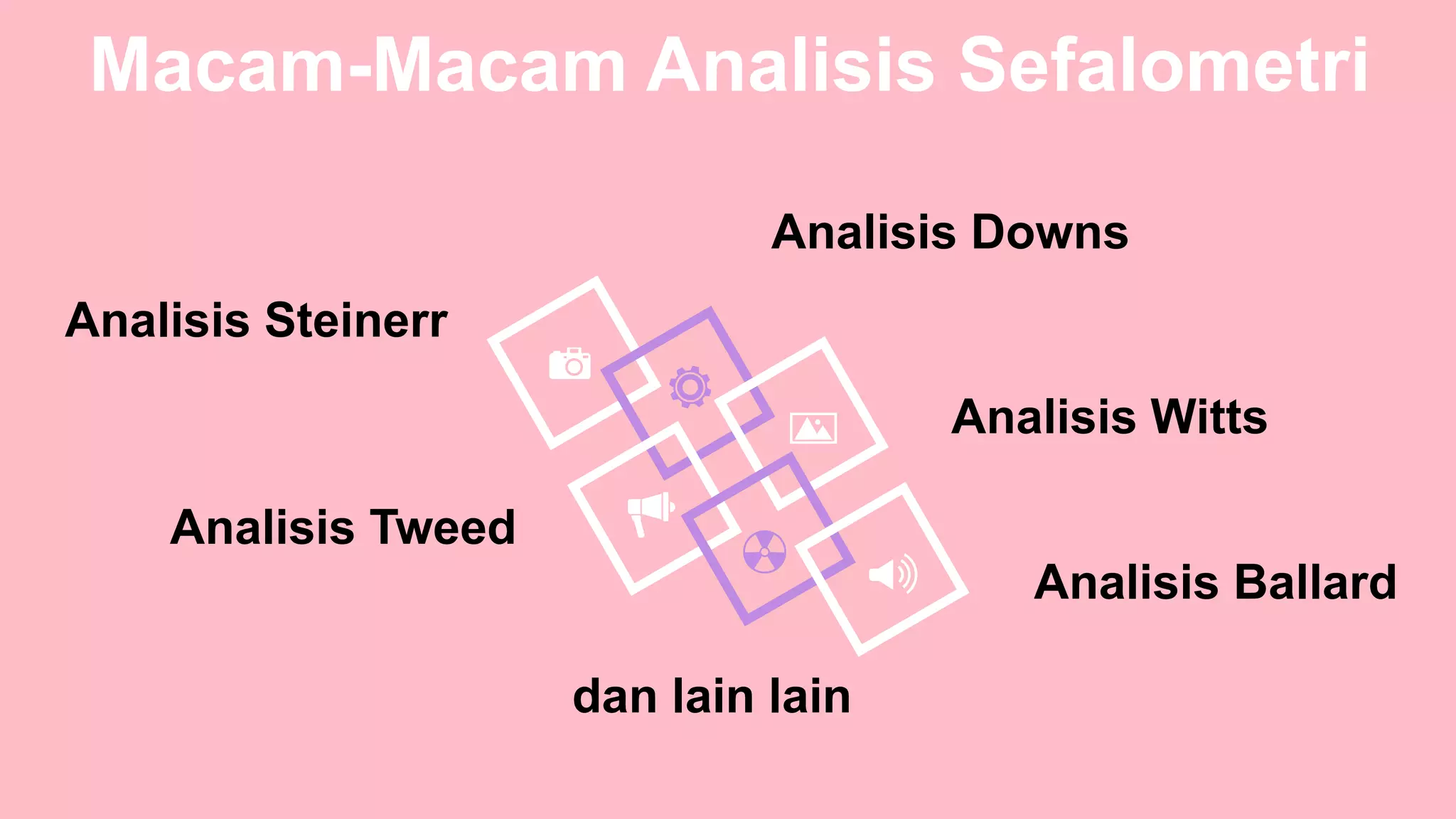 Macam-Macam Analisis Sefalometri

Analisis Downs

Analisis Steinerr

Analisis Witts

Analisis Tweed

Analisis Ballard

dan lain lain